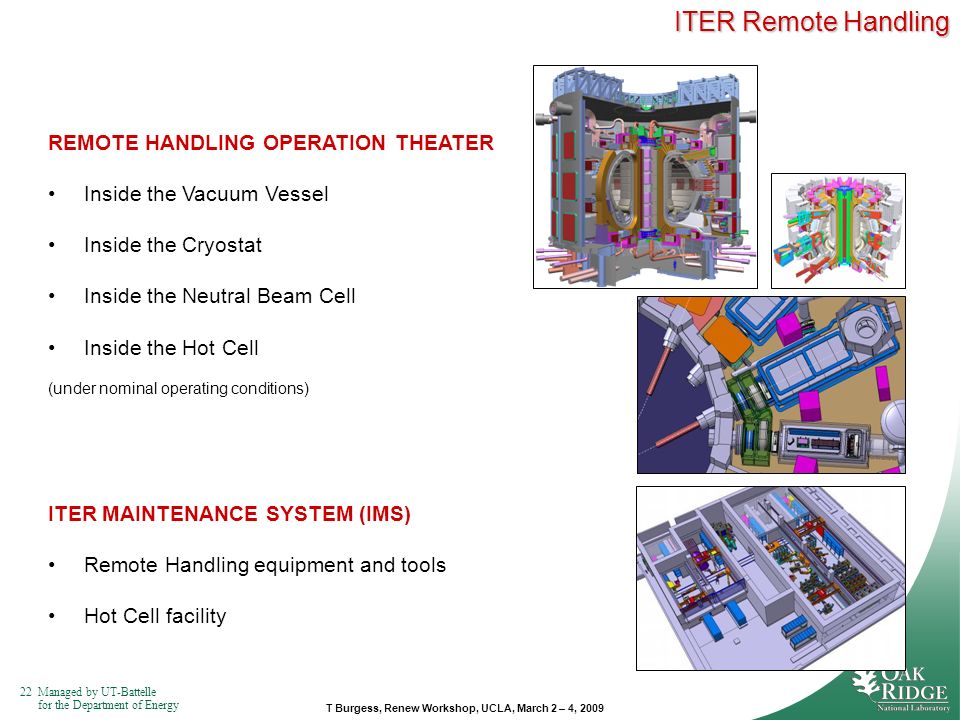 ITER Remote Handling

REMOTE HANDLING OPERATION THEATER

• Inside the Vacuum Vessel

• Inside the Cryostat

• Inside the Neutral Beam Cell

• Inside the Hot Cell

(under nominal operating conditions)

ITER MAINTENANCE SYSTEM (IMS)

• Remote Handling equipment and tools

• Hot Cell facility

22 Managed by UT-Battelle for the Department of Energy

T Burgess, Renew Workshop, UCLA, March 2 – 4, 2009

OAK RIDGE National Laboratory